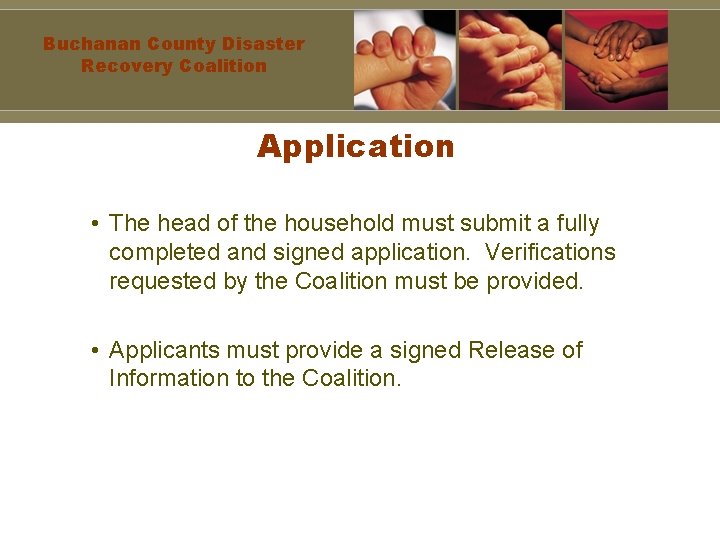 Buchanan County Disaster Recovery Coalition

Application

• The head of the household must submit a fully completed and signed application. Verifications requested by the Coalition must be provided.

• Applicants must provide a signed Release of Information to the Coalition.